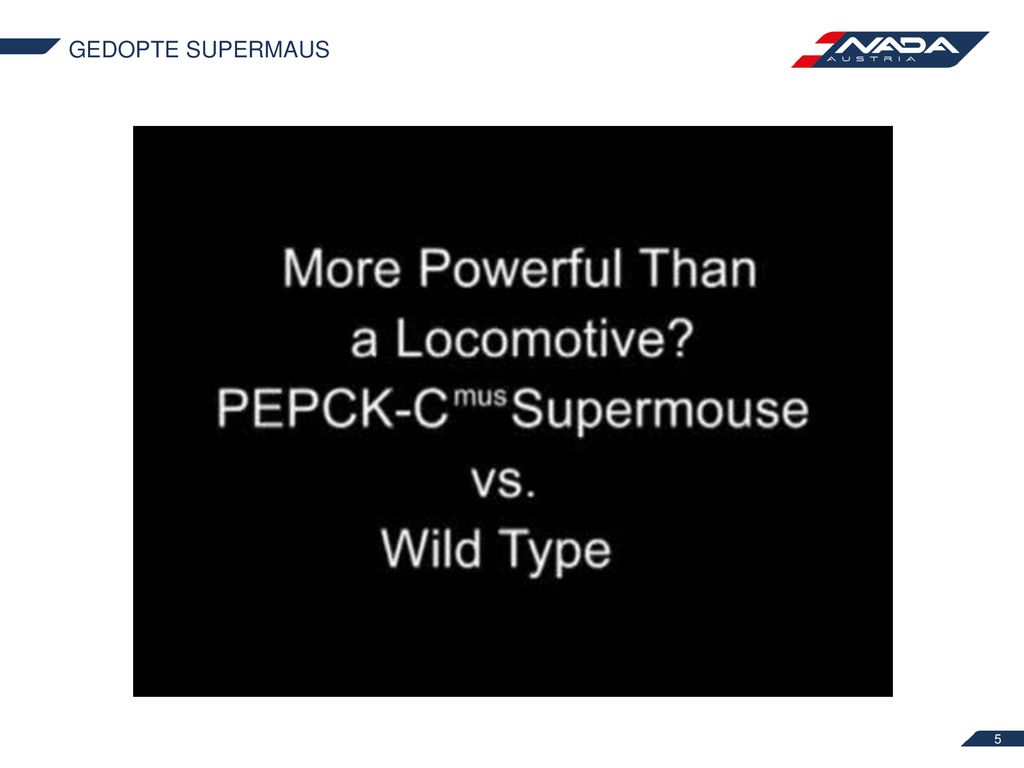 GEDOPTE SUPERMAUS

NADA AUSTRIA

More Powerful Than a Locomotive? PEPCK-C$^{mus}$ Supermouse vs. Wild Type

5